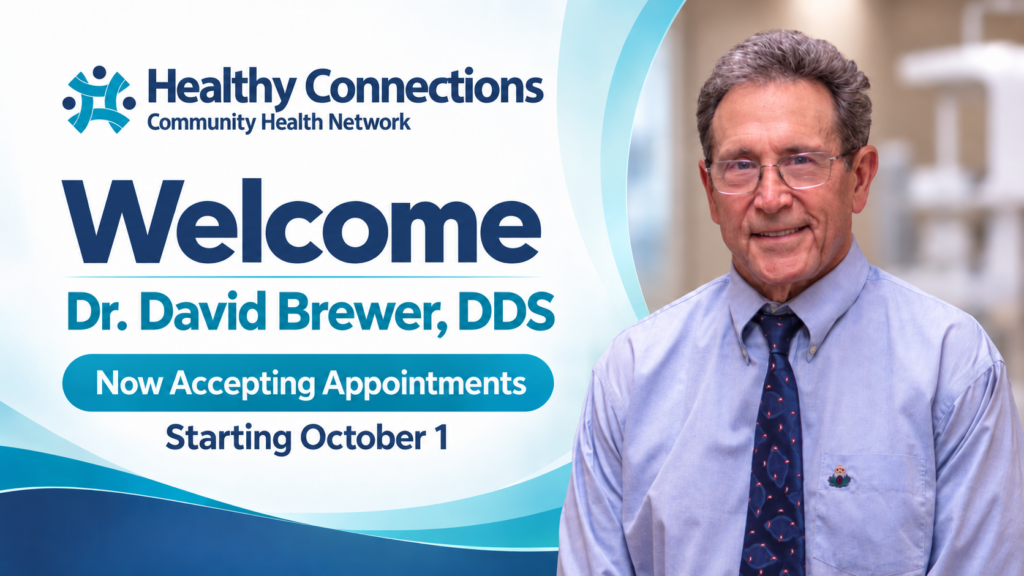 Healthy Connections
Community Health Network

Welcome
Dr. David Brewer, DDS

Now Accepting Appointments
Starting October 1